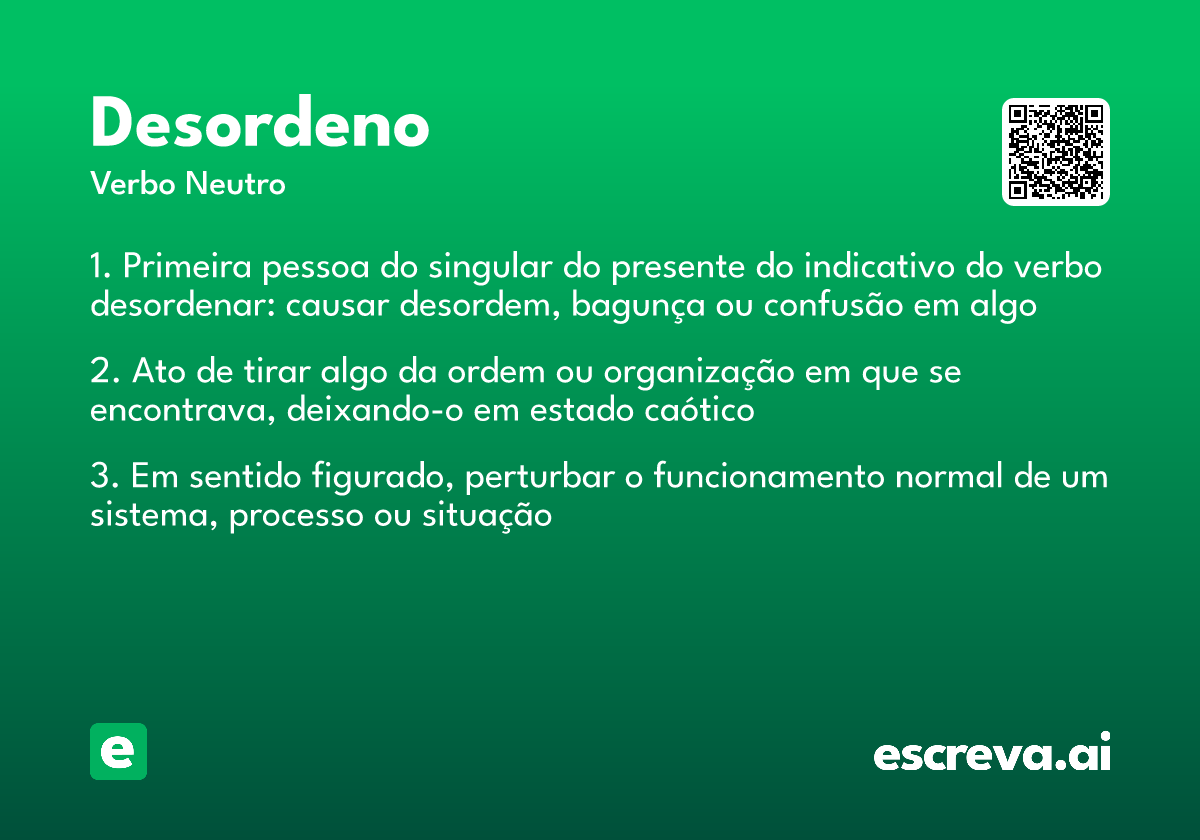 Desordeno
Verbo Neutro

1. Primeira pessoa do singular do presente do indicativo do verbo desordenar: causar desordem, bagunça ou confusão em algo

2. Ato de tirar algo da ordem ou organização em que se encontrava, deixando-o em estado caótico

3. Em sentido figurado, perturbar o funcionamento normal de um sistema, processo ou situação

e

escreva.ai